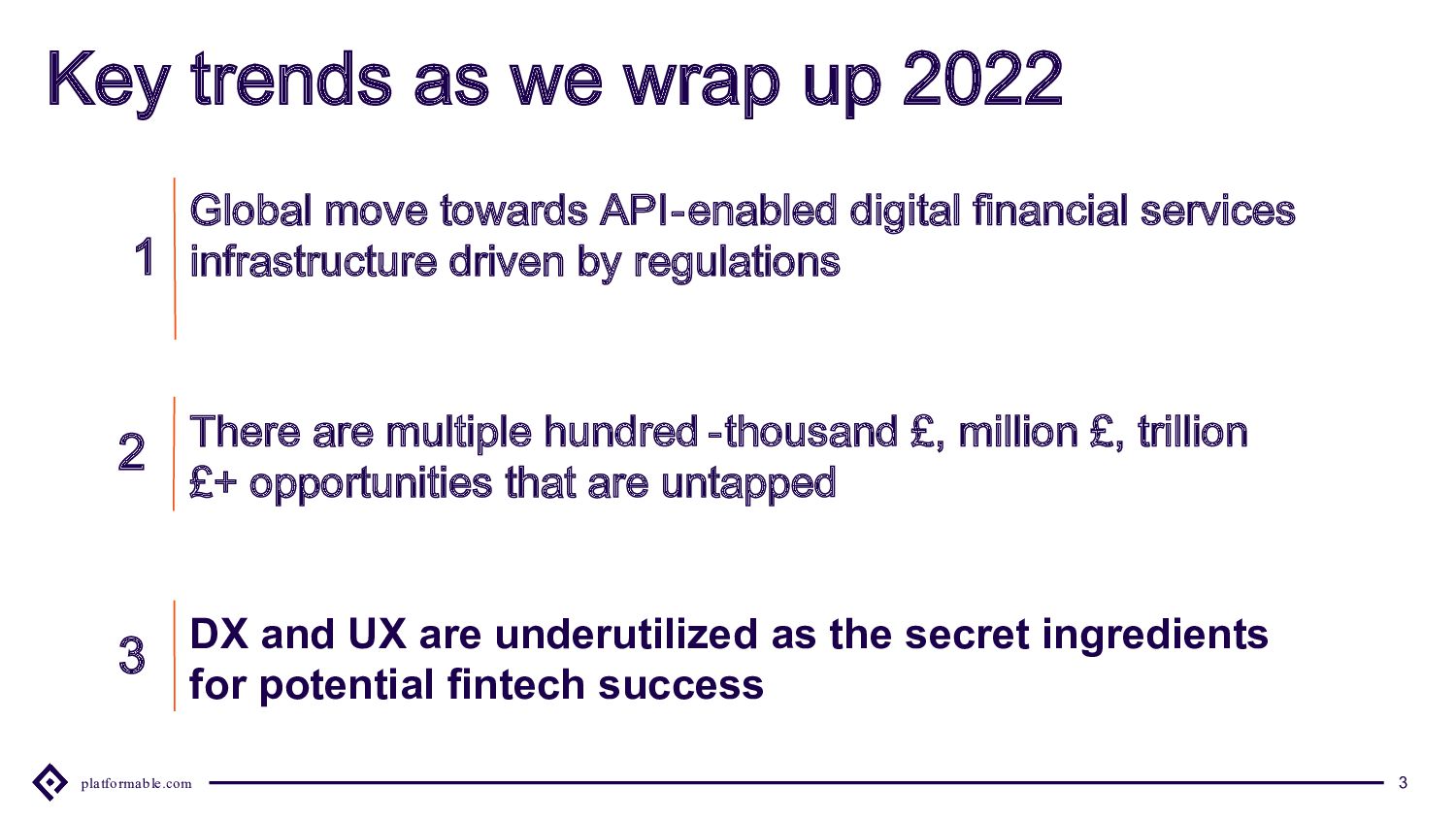 Key trends as we wrap up 2022

1 Global move towards API-enabled digital financial services infrastructure driven by regulations

2 There are multiple hundred -thousand £, million £, trillion £+ opportunities that are untapped

3 DX and UX are underutilized as the secret ingredients for potential fintech success

platformable.com

3